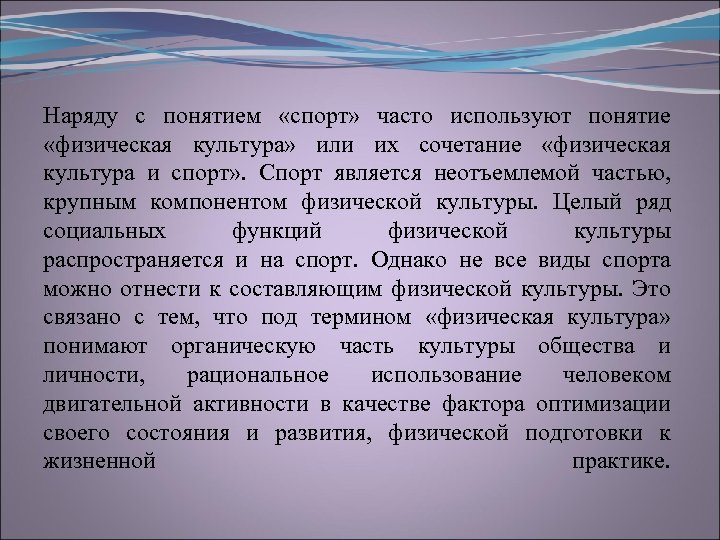 Наряду с понятием «спорт» часто используют понятие «физическая культура» или их сочетание «физическая культура и спорт». Спорт является неотъемлемой частью, крупным компонентом физической культуры. Целый ряд социальных функций физической культуры распространяется и на спорт. Однако не все виды спорта можно отнести к составляющим физической культуры. Это связано с тем, что под термином «физическая культура» понимают органическую часть культуры общества и личности, рациональное использование человеком двигательной активности в качестве фактора оптимизации своего состояния и развития, физической подготовки к жизненной практике.